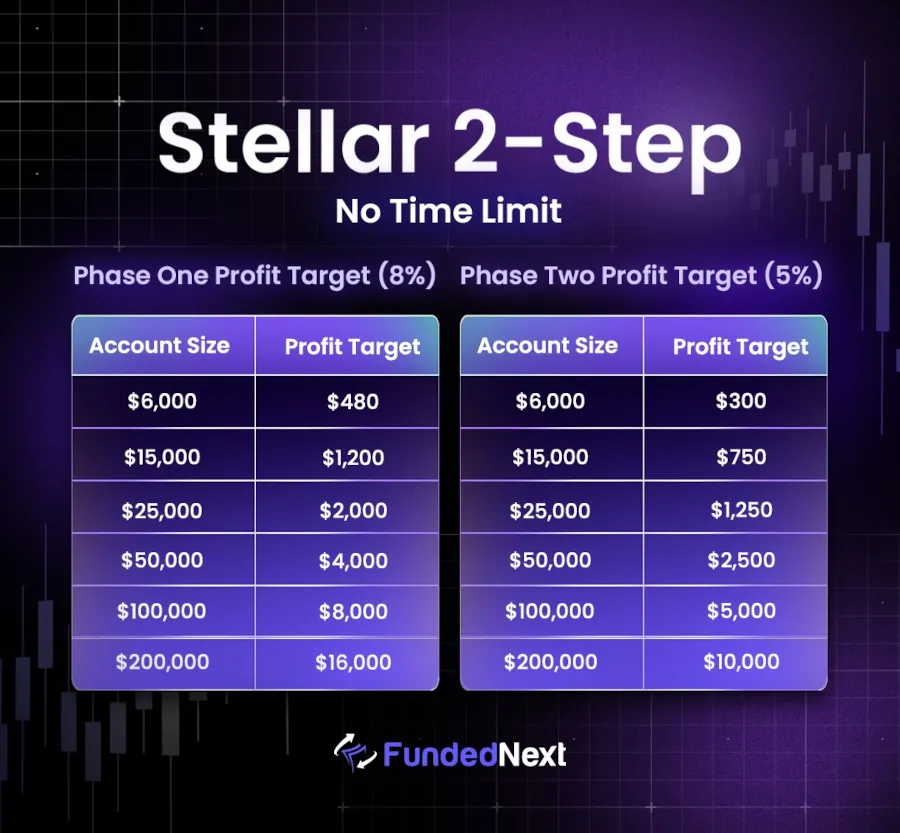 Stellar 2-Step

No Time Limit

Phase One Profit Target (8%)

| Account Size | Profit Target |
|---|---|
| \$6,000 | \$480 |
| \$15,000 | \$1,200 |
| \$25,000 | \$2,000 |
| \$50,000 | \$4,000 |
| \$100,000 | \$8,000 |
| \$200,000 | \$16,000 |

Phase Two Profit Target (5%)

| Account Size | Profit Target |
|---|---|
| \$6,000 | \$300 |
| \$15,000 | \$750 |
| \$25,000 | \$1,250 |
| \$50,000 | \$2,500 |
| \$100,000 | \$5,000 |
| \$200,000 | \$10,000 |

FundedNext